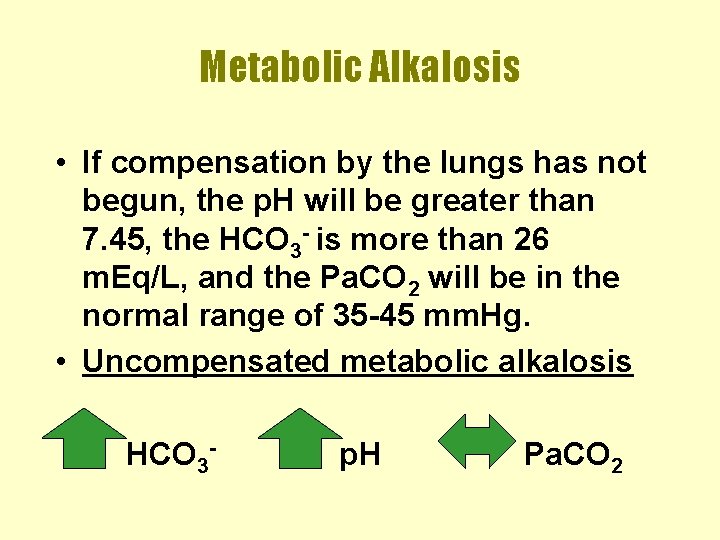 Metabolic Alkalosis

• If compensation by the lungs has not begun, the pH will be greater than 7.45, the $HCO_3^-$ is more than 26 mEq/L, and the $PaCO_2$ will be in the normal range of 35-45 mmHg.

• Uncompensated metabolic alkalosis

$HCO_3^-$ pH $PaCO_2$